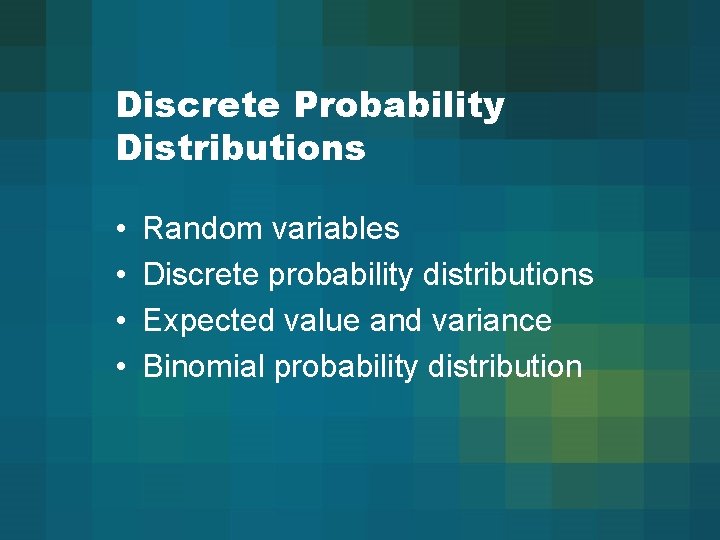 Discrete Probability Distributions

• Random variables
• Discrete probability distributions
• Expected value and variance
• Binomial probability distribution